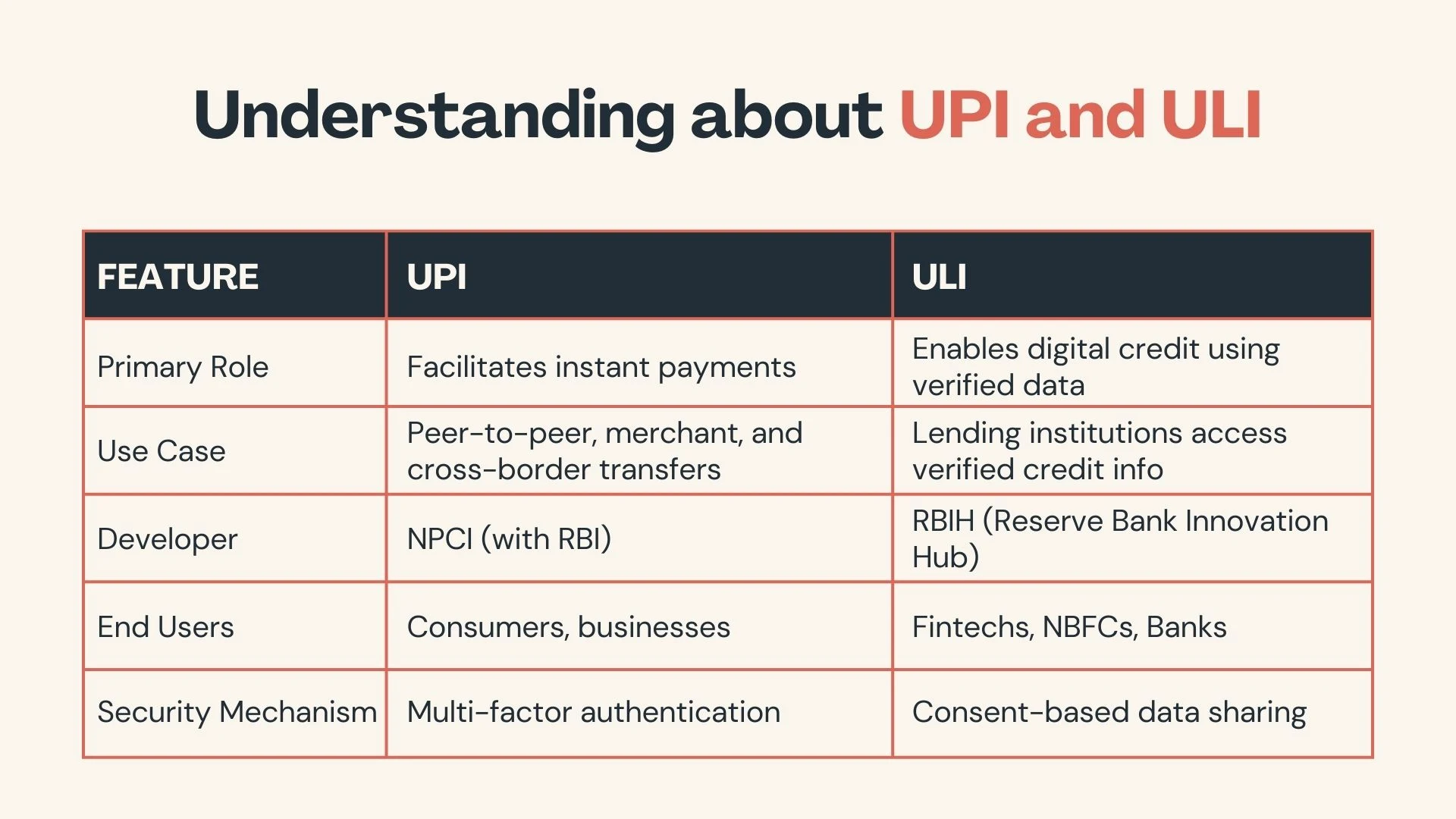 Understanding about UPI and ULI

| FEATURE | UPI | ULI |
|---|---|---|
| Primary Role | Facilitates instant payments | Enables digital credit using verified data |
| Use Case | Peer-to-peer, merchant, and cross-border transfers | Lending institutions access verified credit info |
| Developer | NPCI (with RBI) | RBIH (Reserve Bank Innovation Hub) |
| End Users | Consumers, businesses | Fintechs, NBFCs, Banks |
| Security Mechanism | Multi-factor authentication | Consent-based data sharing |